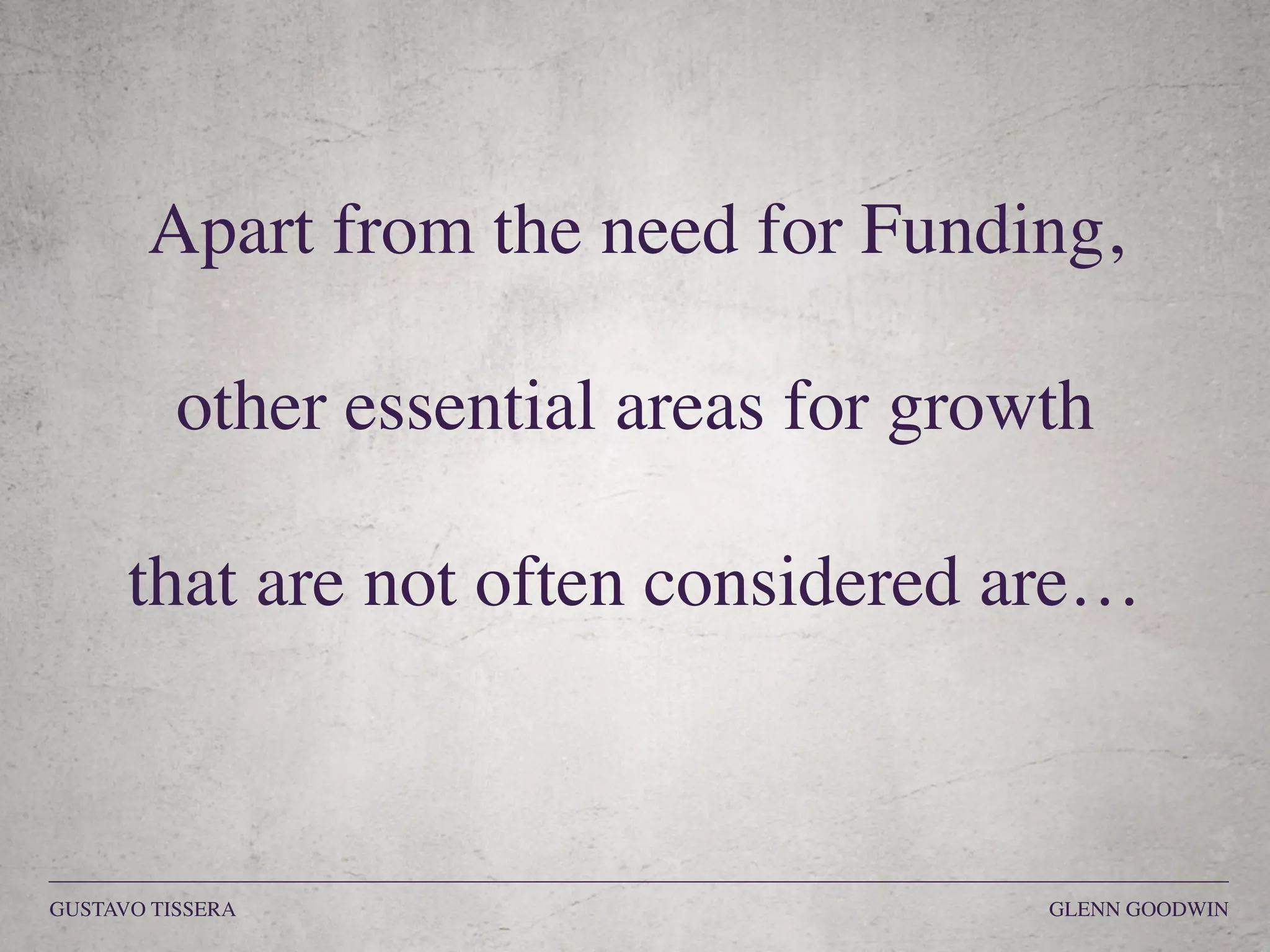 Apart from the need for Funding,

other essential areas for growth

that are not often considered are…

GUSTAVO TISSERA

GLENN GOODWIN